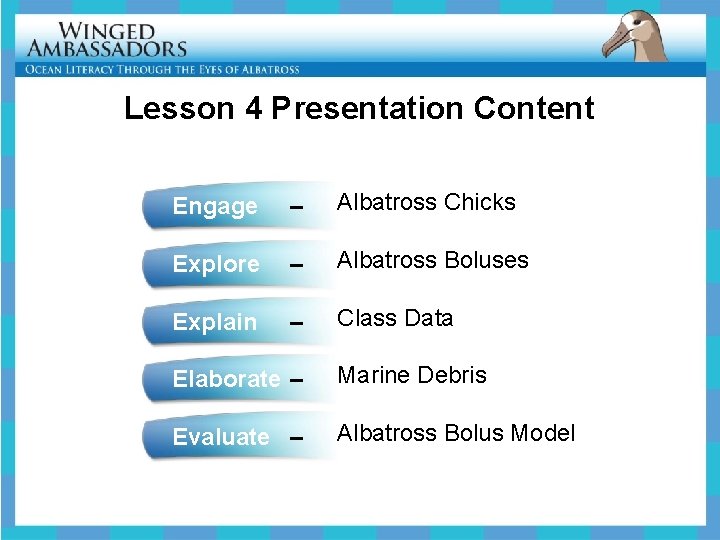 WINGED AMBASSADORS
OCEAN LITERACY THROUGH THE EYES OF ALBATROSS

Lesson 4 Presentation Content

Engage – Albatross Chicks

Explore – Albatross Boluses

Explain – Class Data

Elaborate – Marine Debris

Evaluate – Albatross Bolus Model